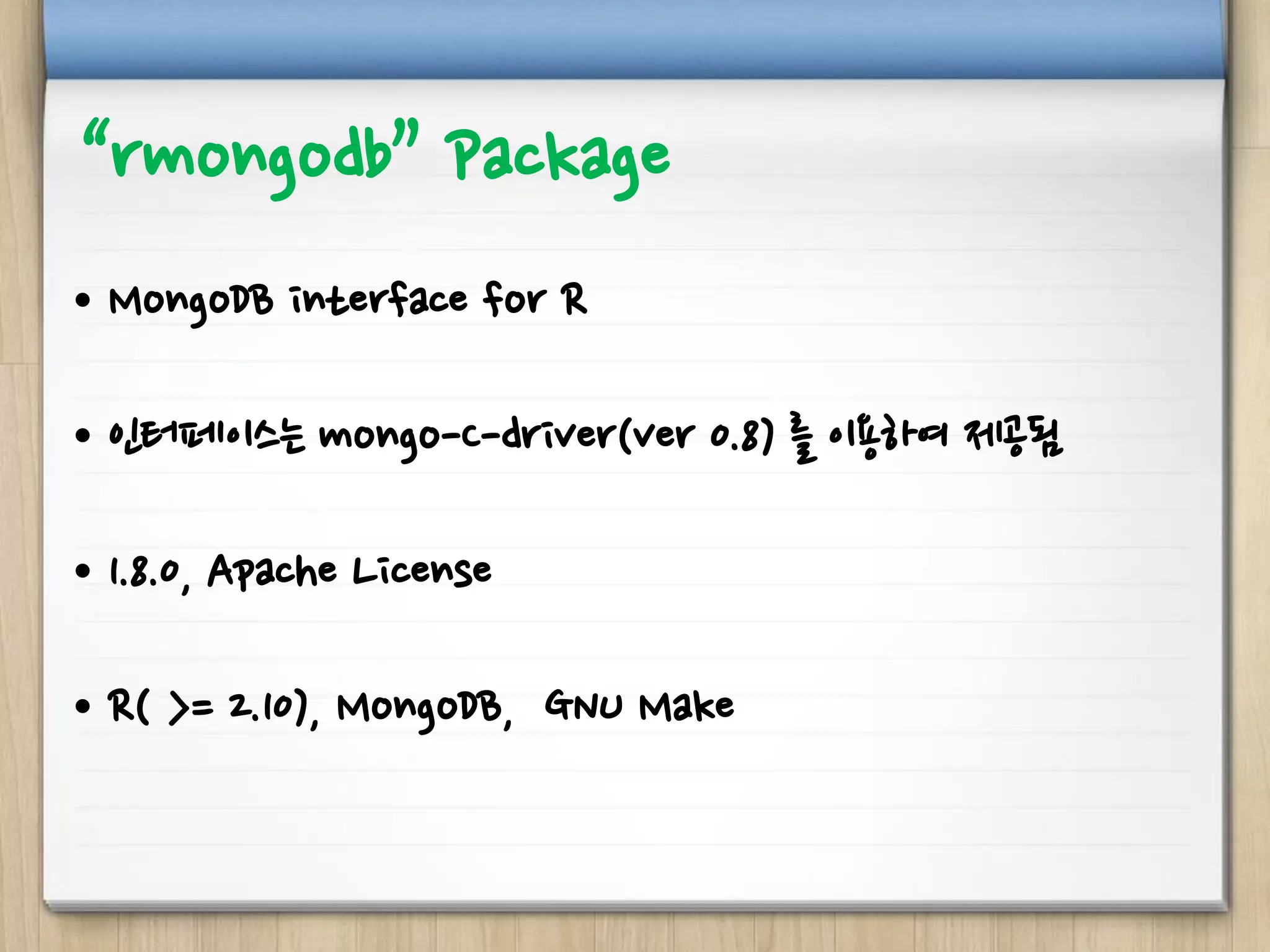 “rmongodb” Package

• MongoDB interface for R

• 인터페이스는 mongo-c-driver(ver 0.8) 를 이용하여 제공됨

• 1.8.0, Apache License

• R( >= 2.10), MongoDB, GNU Make